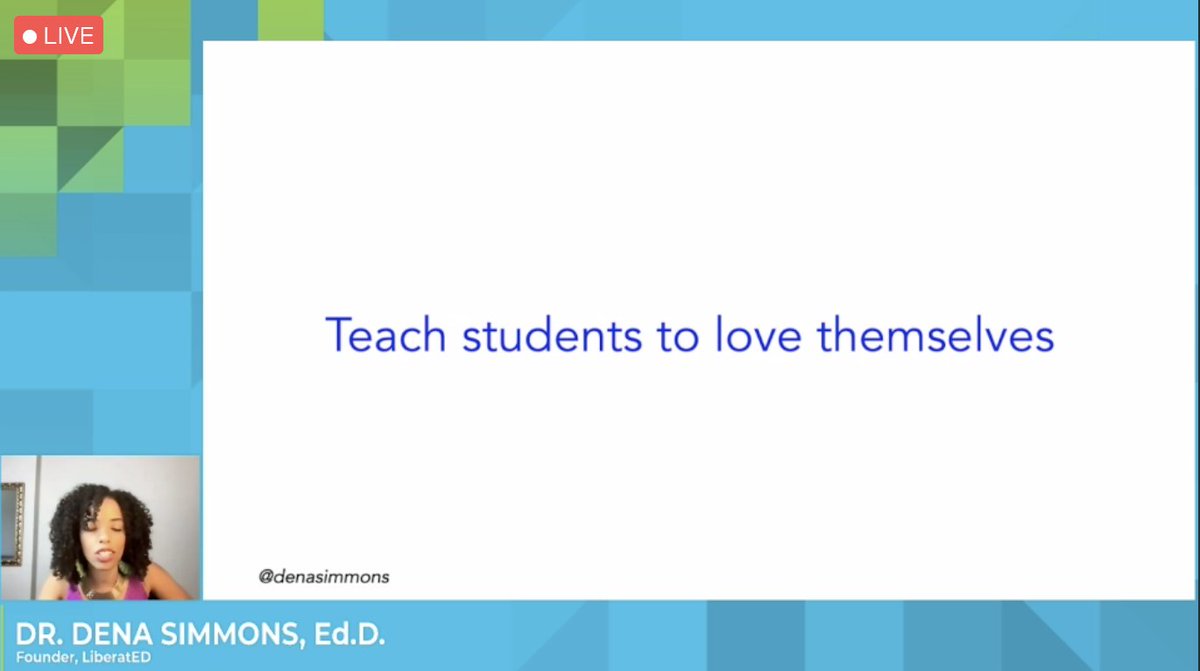 LIVE

Teach students to love themselves

@denasimmons

DR. DENA SIMMONS, Ed.D.
Founder, LiberatED